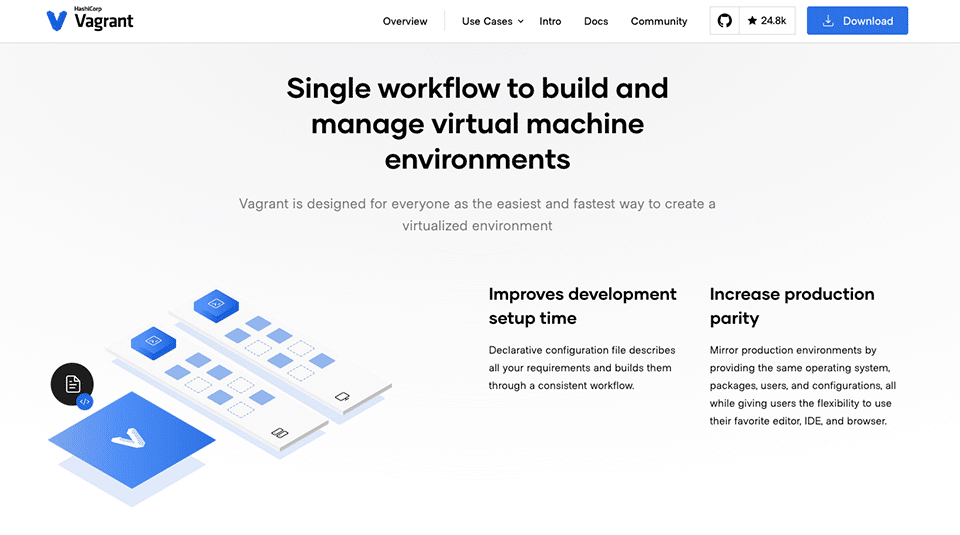 HashiCorp Vagrant

Overview Use Cases Intro Docs Community 24.8k Download

Single workflow to build and manage virtual machine environments

Vagrant is designed for everyone as the easiest and fastest way to create a virtualized environment

Improves development setup time

Declarative configuration file describes all your requirements and builds them through a consistent workflow.

Increase production parity

Mirror production environments by providing the same operating system, packages, users, and configurations, all while giving users the flexibility to use their favorite editor, IDE, and browser.